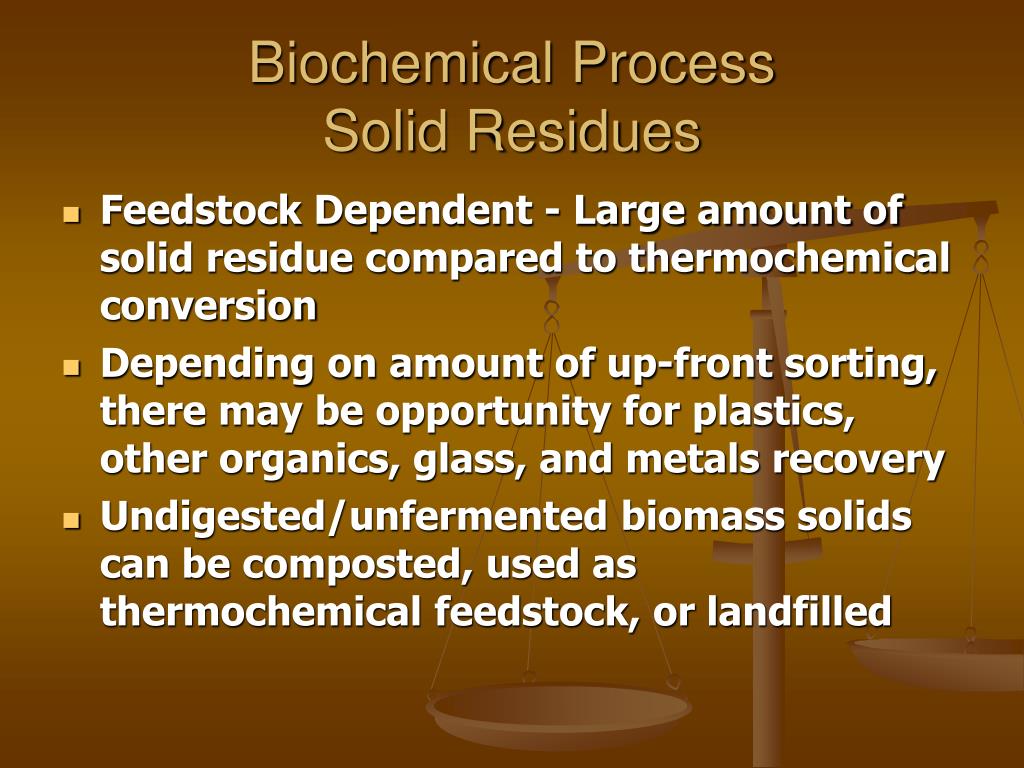 Biochemical Process
Solid Residues

- Feedstock Dependent - Large amount of solid residue compared to thermochemical conversion
- Depending on amount of up-front sorting, there may be opportunity for plastics, other organics, glass, and metals recovery
- Undigested/unfermented biomass solids can be composted, used as thermochemical feedstock, or landfilled